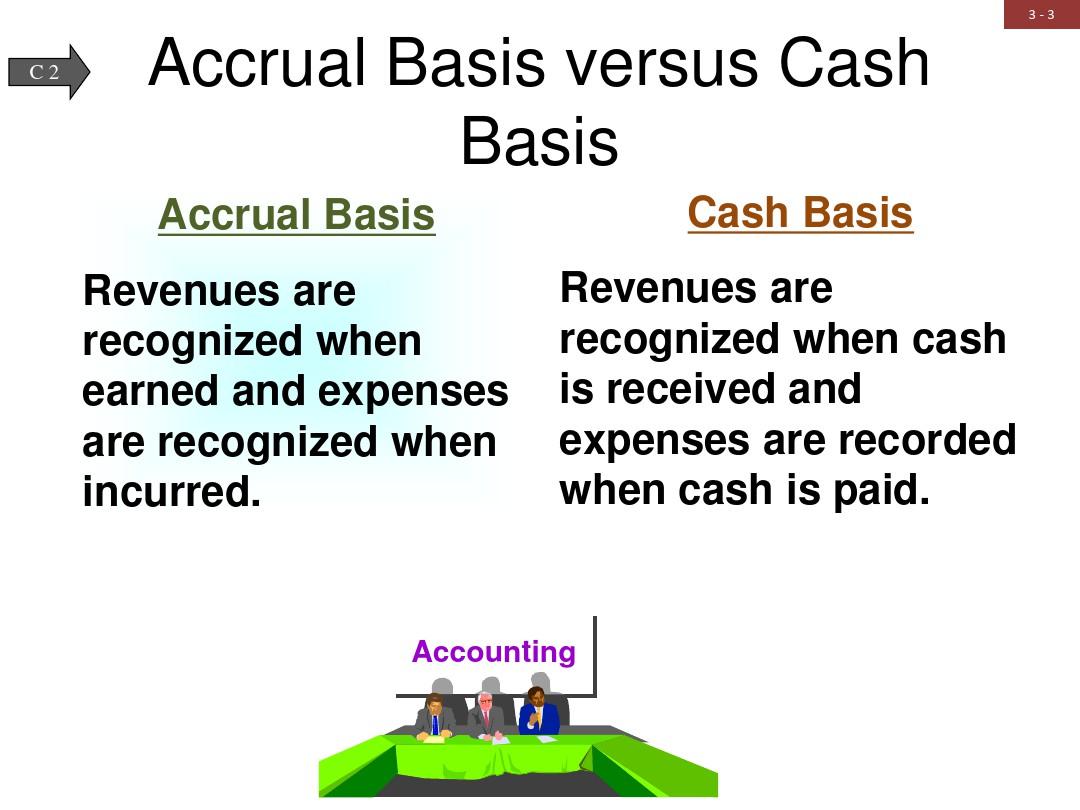 3 - 3

C 2

Accrual Basis versus Cash Basis

Accrual Basis

Revenues are recognized when earned and expenses are recognized when incurred.

Cash Basis

Revenues are recognized when cash is received and expenses are recorded when cash is paid.

Accounting